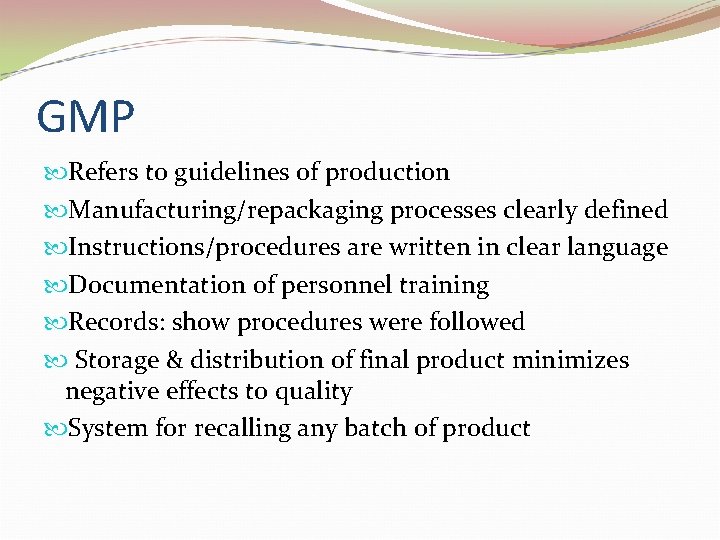 GMP

Refers to guidelines of production

Manufacturing/repackaging processes clearly defined

Instructions/procedures are written in clear language

Documentation of personnel training

Records: show procedures were followed

Storage & distribution of final product minimizes negative effects to quality

System for recalling any batch of product